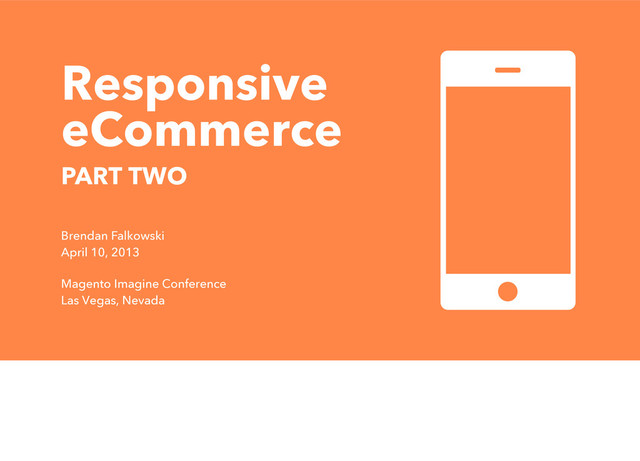 Responsive eCommerce

PART TWO

Brendan Falkowski
April 10, 2013

Magento Imagine Conference
Las Vegas, Nevada